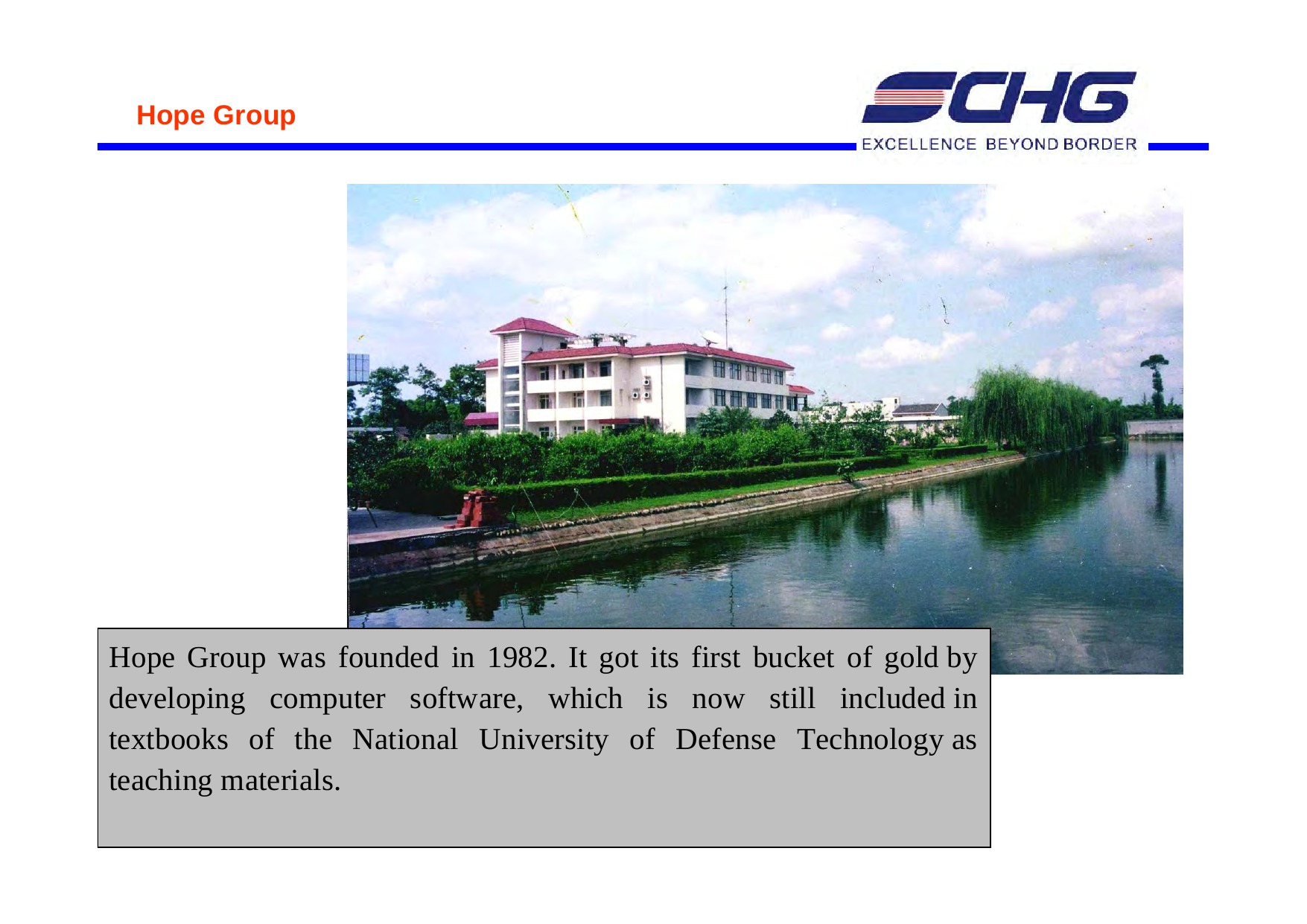 Hope Group

SCHG
EXCELLENCE BEYOND BORDER

Hope Group was founded in 1982. It got its first bucket of gold by developing computer software, which is now still included in textbooks of the National University of Defense Technology as teaching materials.